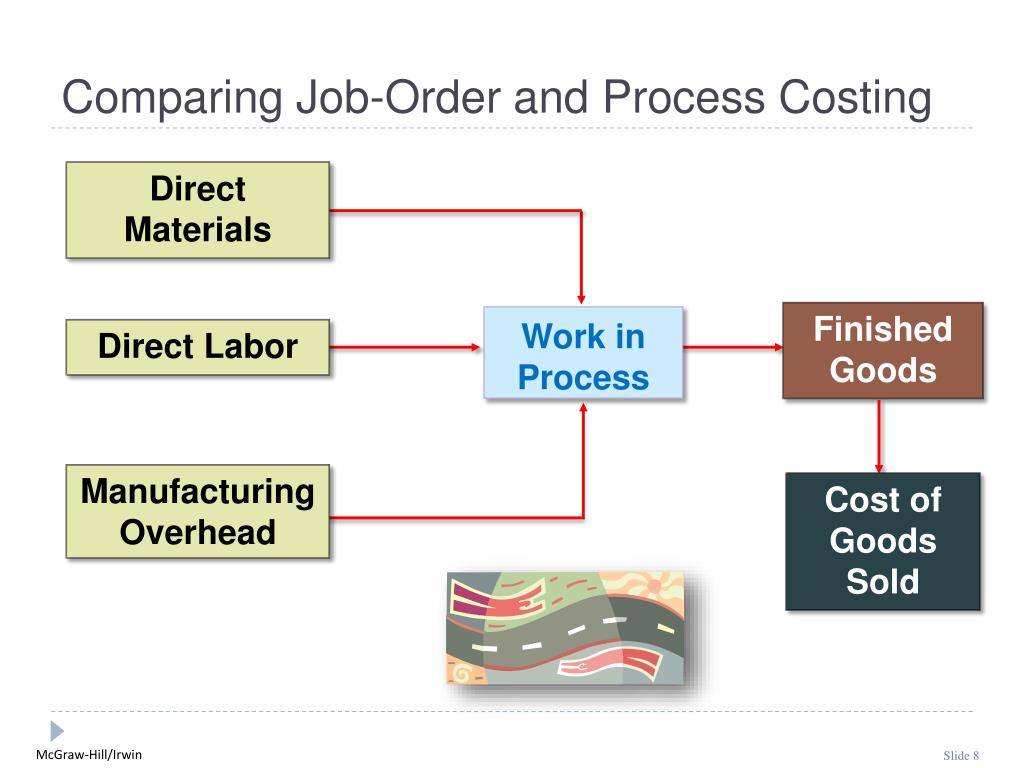 Comparing Job-Order and Process Costing

Direct Materials

Direct Labor

Manufacturing Overhead

Work in Process

Finished Goods

Cost of Goods Sold

McGraw-Hill/Irwin

Slide 8